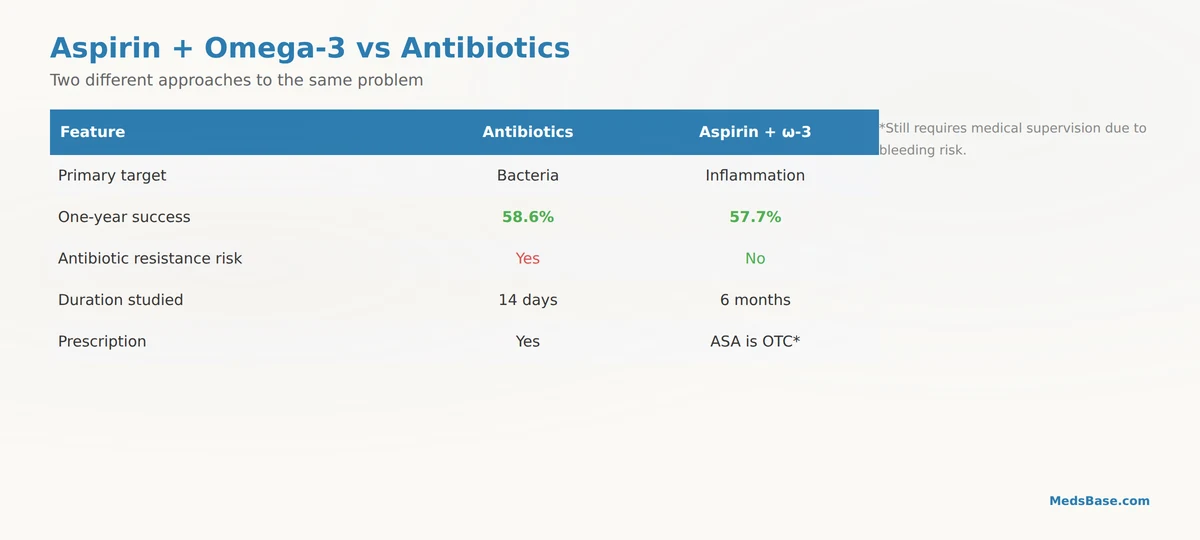 Aspirin + Omega-3 vs Antibiotics

Two different approaches to the same problem

| Feature | Antibiotics | Aspirin + ω-3 |
|---|---|---|
| Primary target | Bacteria | Inflammation |
| One-year success | 58.6% | 57.7% |
| Antibiotic resistance risk | Yes | No |
| Duration studied | 14 days | 6 months |
| Prescription | Yes | ASA is OTC* |

*Still requires medical supervision due to bleeding risk.

MedsBase.com